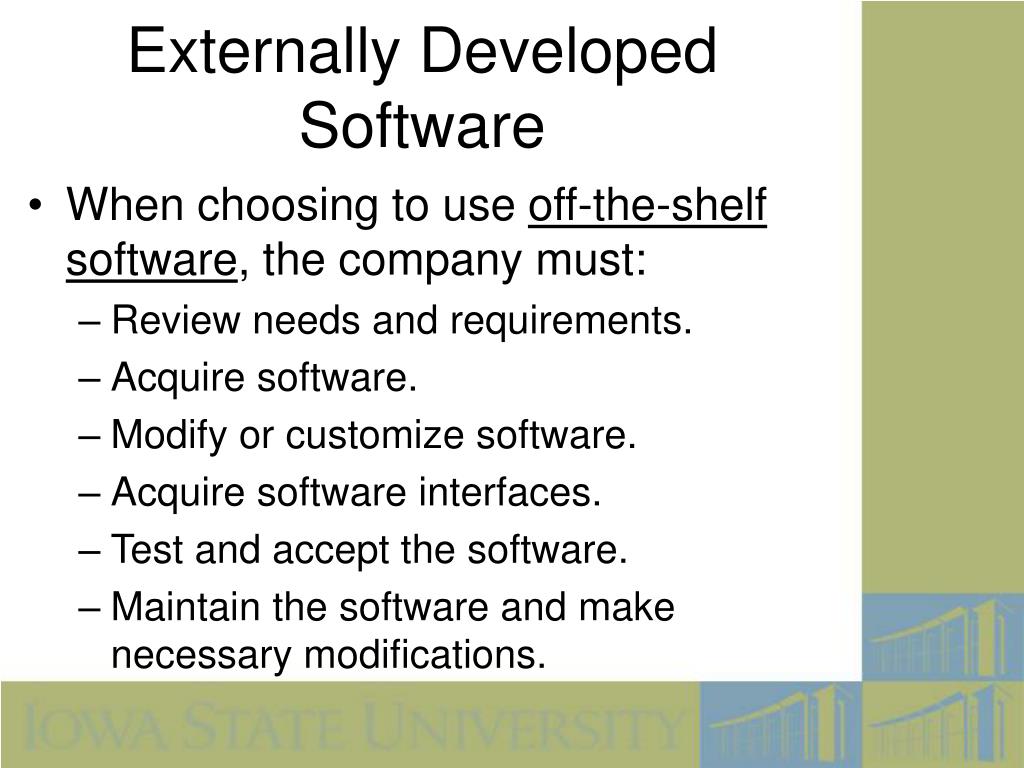 Externally Developed Software

• When choosing to use off-the-shelf software, the company must:
– Review needs and requirements.
– Acquire software.
– Modify or customize software.
– Acquire software interfaces.
– Test and accept the software.
– Maintain the software and make necessary modifications.

IOWA STATE UNIVERSITY